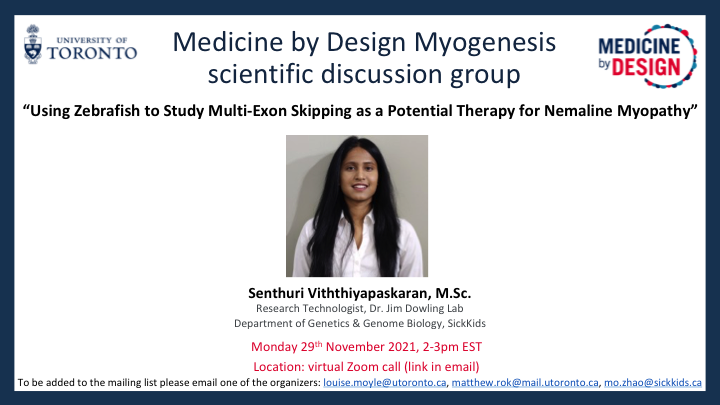 UNIVERSITY OF TORONTO

Medicine by Design Myogenesis scientific discussion group

MEDICINE by DESIGN

"Using Zebrafish to Study Multi-Exon Skipping as a Potential Therapy for Nemaline Myopathy"

Senthuri Viththiyapaskaran, M.Sc.
Research Technologist, Dr. Jim Dowling Lab
Department of Genetics & Genome Biology, SickKids

Monday 29$^{th}$ November 2021, 2-3pm EST
Location: virtual Zoom call (link in email)

To be added to the mailing list please email one of the organizers: louise.moyle@utoronto.ca, matthew.rok@mail.utoronto.ca, mo.zhao@sickkids.ca